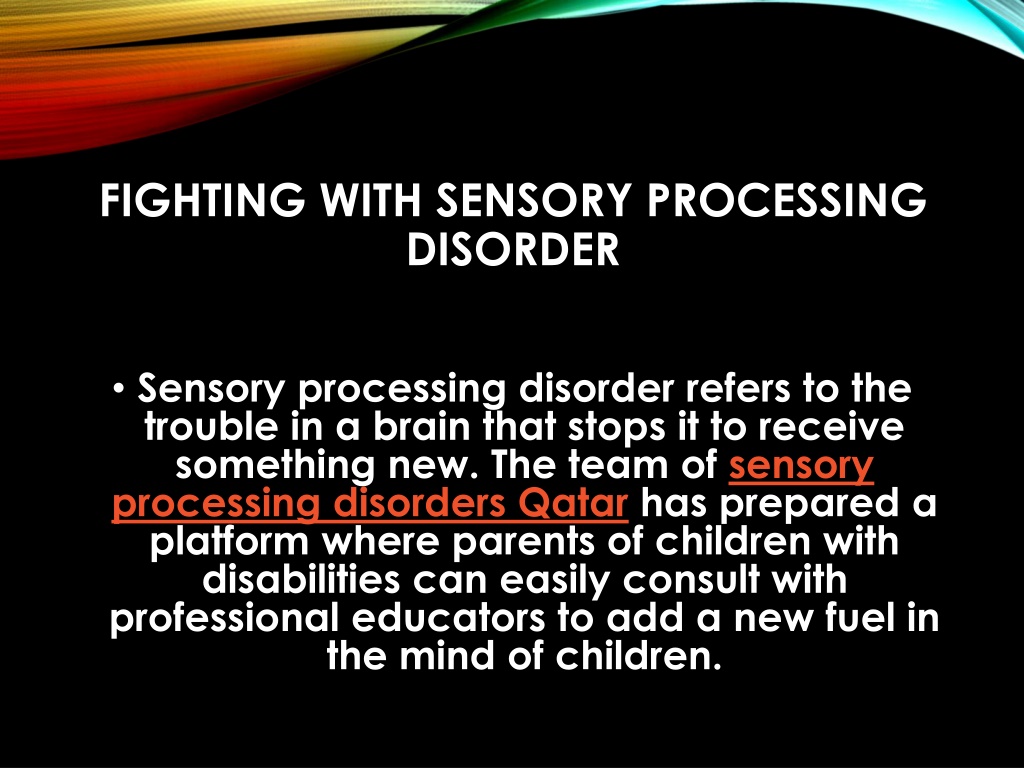 FIGHTING WITH SENSORY PROCESSING DISORDER

• Sensory processing disorder refers to the trouble in a brain that stops it to receive something new. The team of sensory processing disorders Qatar has prepared a platform where parents of children with disabilities can easily consult with professional educators to add a new fuel in the mind of children.